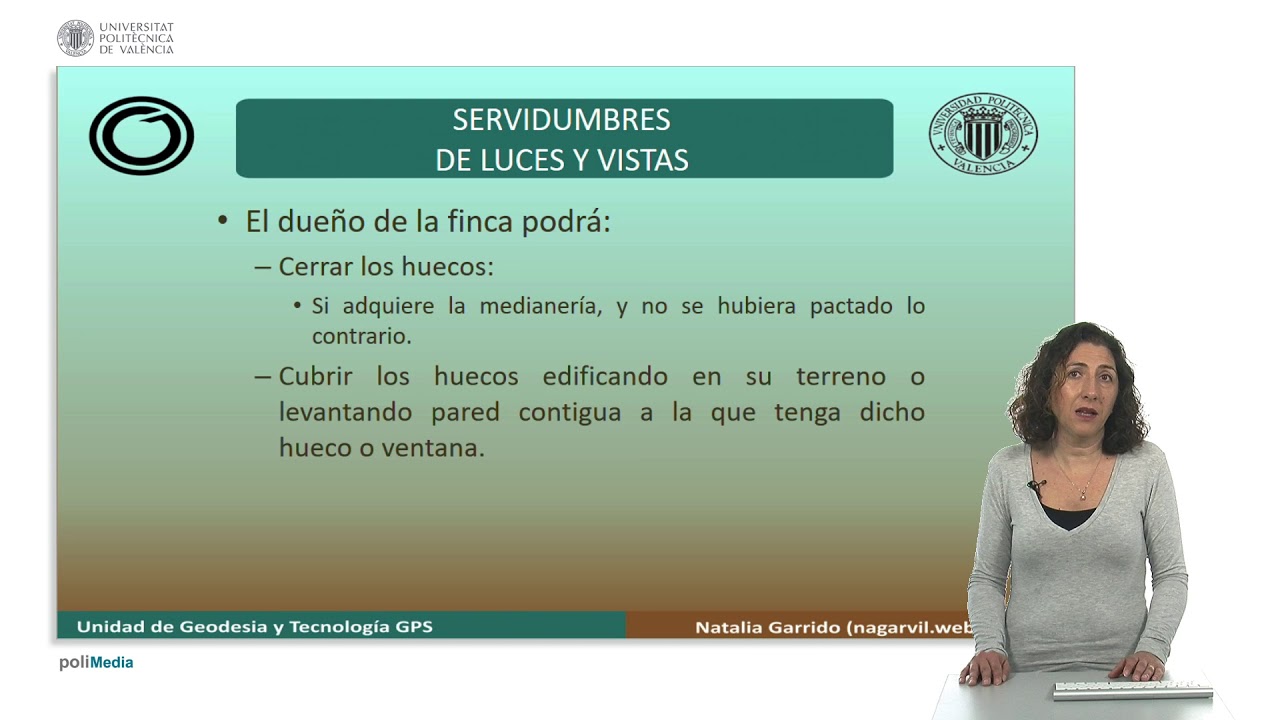 UNIVERSITAT
POLITÈCNICA
DE VALÈNCIA

SERVIDUMBRES
DE LUCES Y VISTAS

UNIVERSIDAD POLITECNICA
VALENCIA

• El dueño de la finca podrá:

– Cerrar los huecos:

• Si adquiere la medianería, y no se hubiera pactado lo contrario.

– Cubrir los huecos edificando en su terreno o levantando pared contigua a la que tenga dicho hueco o ventana.

Unidad de Geodesia y Tecnología GPS

Natalia Garrido (nagarvil.web

poliMedia